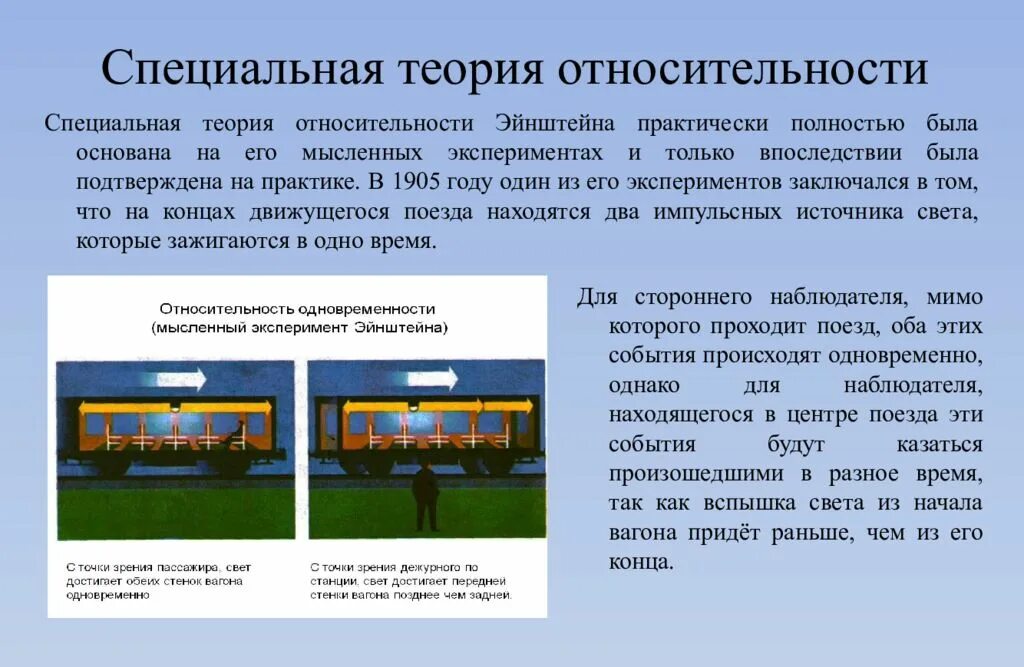 Специальная теория относительности

Специальная теория относительности Эйнштейна практически полностью была основана на его мысленных экспериментах и только впоследствии была подтверждена на практике. В 1905 году один из его экспериментов заключался в том, что на концах движущегося поезда находятся два импульсных источника света, которые зажигаются в одно время.

Относительность одновременности
(мысленный эксперимент Эйнштейна)

С точки зрения пассажира, свет достигает обеих стенок вагона одновременно

С точки зрения дежурного по станции, свет достигает передней стенки вагона позднее чем задней.

Для стороннего наблюдателя, мимо которого проходит поезд, оба этих события происходят одновременно, однако для наблюдателя, находящегося в центре поезда эти события будут казаться произошедшими в разное время, так как вспышка света из начала вагона придёт раньше, чем из его конца.